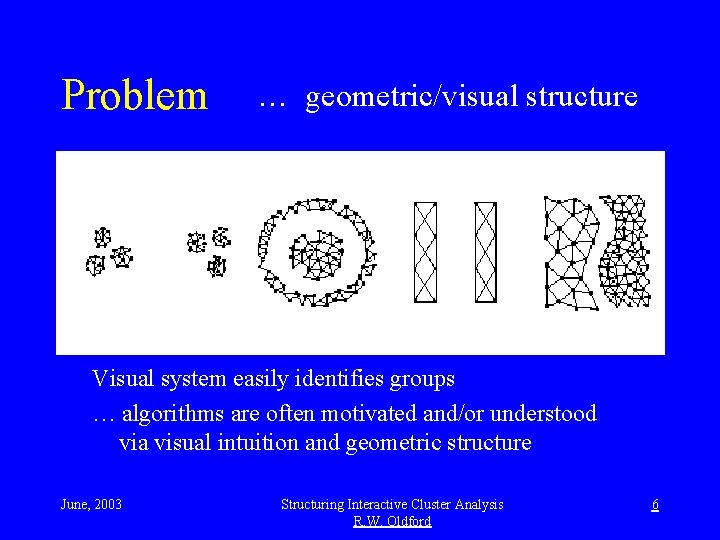 Problem … geometric/visual structure

Visual system easily identifies groups

… algorithms are often motivated and/or understood via visual intuition and geometric structure

June, 2003

Structuring Interactive Cluster Analysis
R.W. Oldford

6